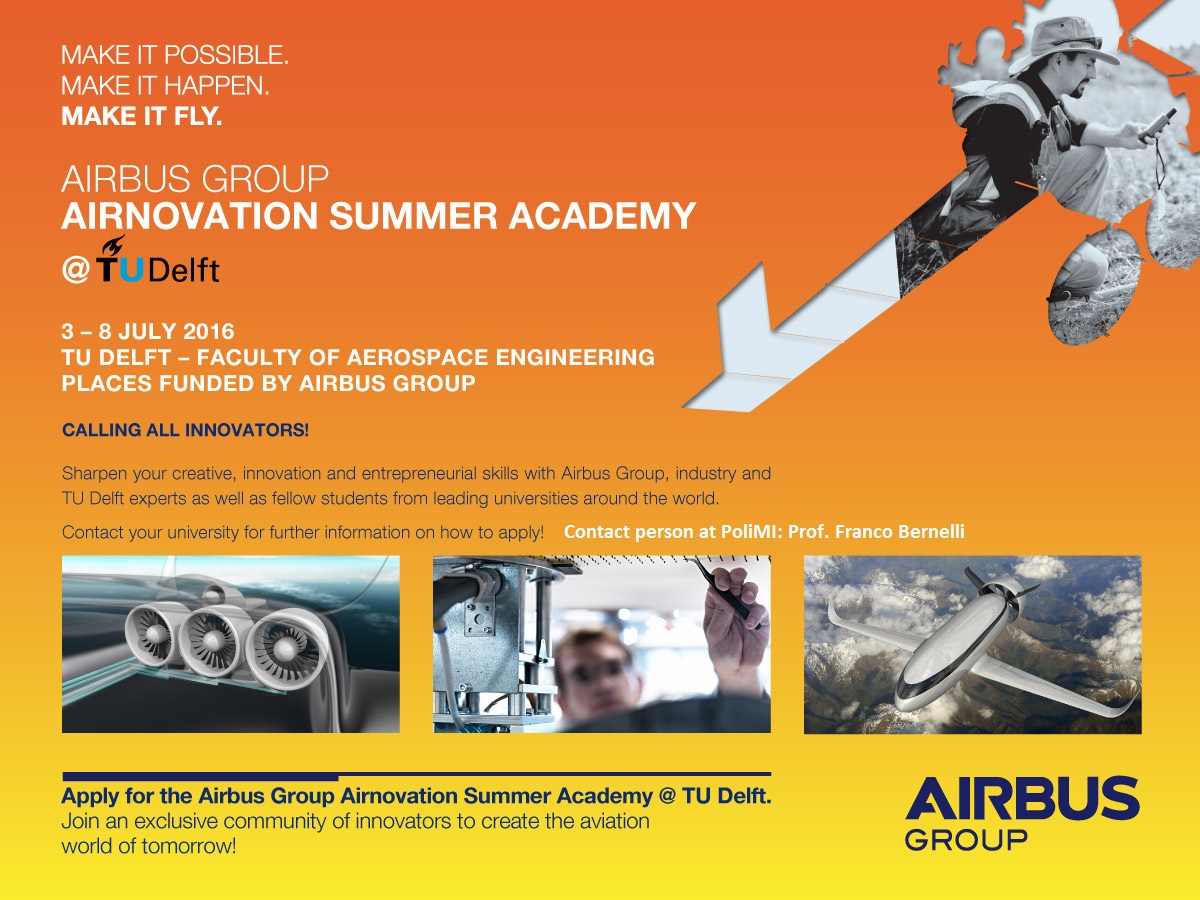 MAKE IT POSSIBLE.
MAKE IT HAPPEN.
MAKE IT FLY.

AIRBUS GROUP
AIRNOVATION SUMMER ACADEMY
@ TU Delft

3 – 8 JULY 2016
TU DELFT – FACULTY OF AEROSPACE ENGINEERING
PLACES FUNDED BY AIRBUS GROUP

CALLING ALL INNOVATORS!

Sharpen your creative, innovation and entrepreneurial skills with Airbus Group, industry and TU Delft experts as well as fellow students from leading universities around the world.

Contact your university for further information on how to apply! Contact person at PoliMI: Prof. Franco Bernelli

Apply for the Airbus Group Airnovation Summer Academy @ TU Delft.
Join an exclusive community of innovators to create the aviation world of tomorrow!

AIRBUS GROUP